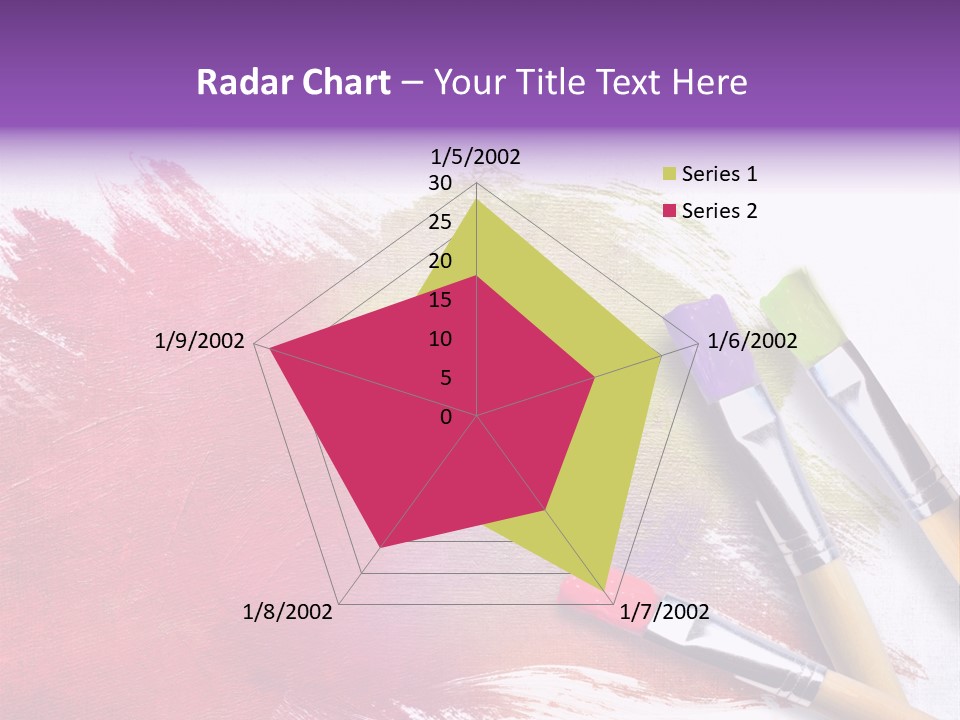 Radar Chart – Your Title Text Here

1/5/2002
30
25
20
15
10
5
0
1/6/2002
1/7/2002
1/8/2002
1/9/2002

Series 1
Series 2